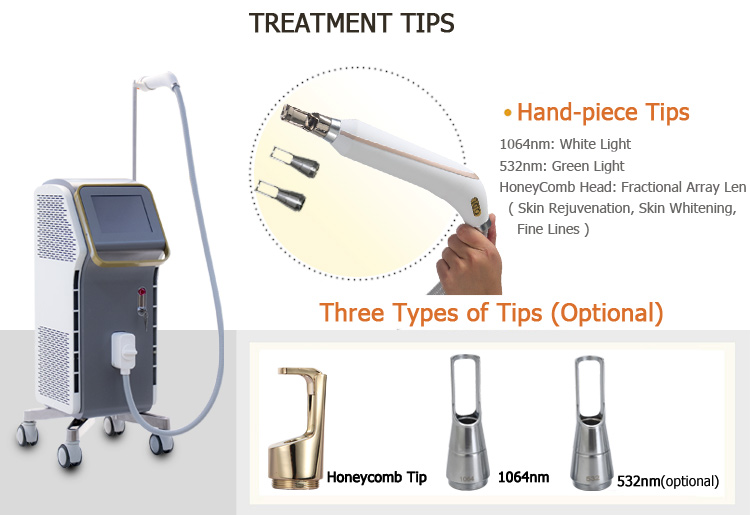 TREATMENT TIPS

• Hand-piece Tips

1064nm: White Light
532nm: Green Light
HoneyComb Head: Fractional Array Len ( Skin Rejuvenation, Skin Whitening, Fine Lines )

Three Types of Tips (Optional)

Honeycomb Tip

1064

1064nm

532

532nm(optional)